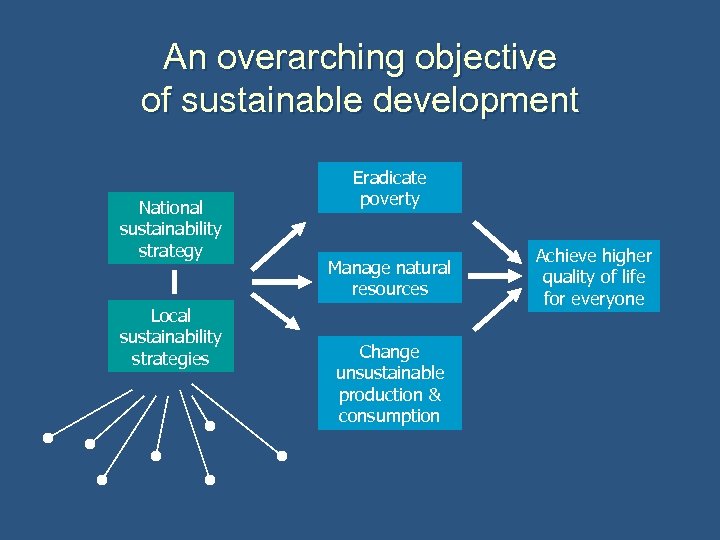 An overarching objective of sustainable development

National sustainability strategy

Local sustainability strategies

Eradicate poverty

Manage natural resources

Change unsustainable production & consumption

Achieve higher quality of life for everyone